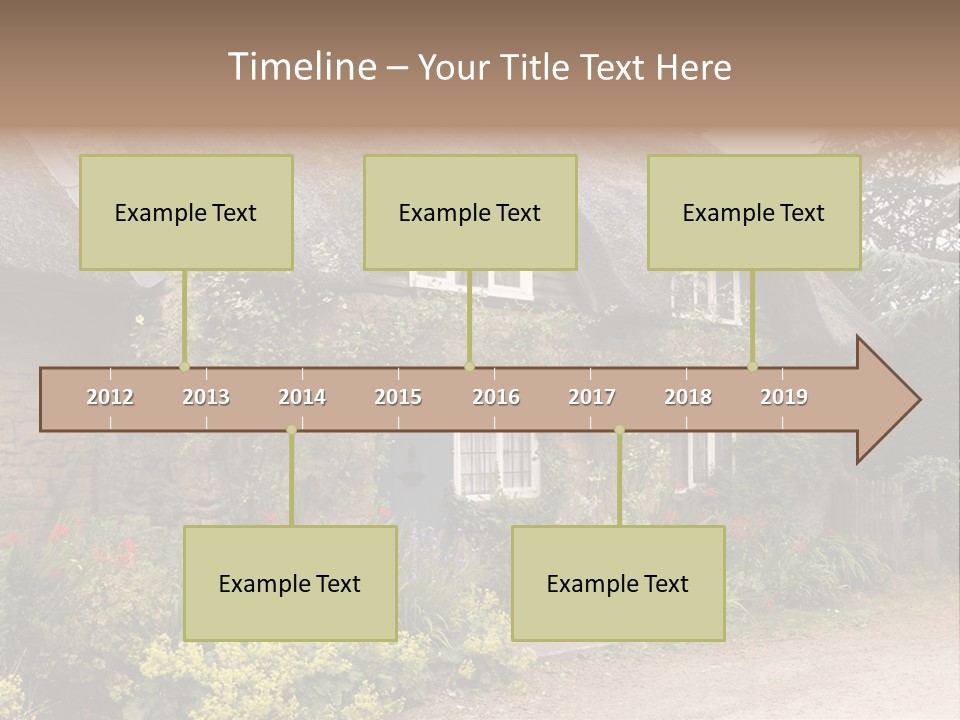 Timeline – Your Title Text Here

Example Text

Example Text

Example Text

2012 2013 2014 2015 2016 2017 2018 2019

Example Text

Example Text